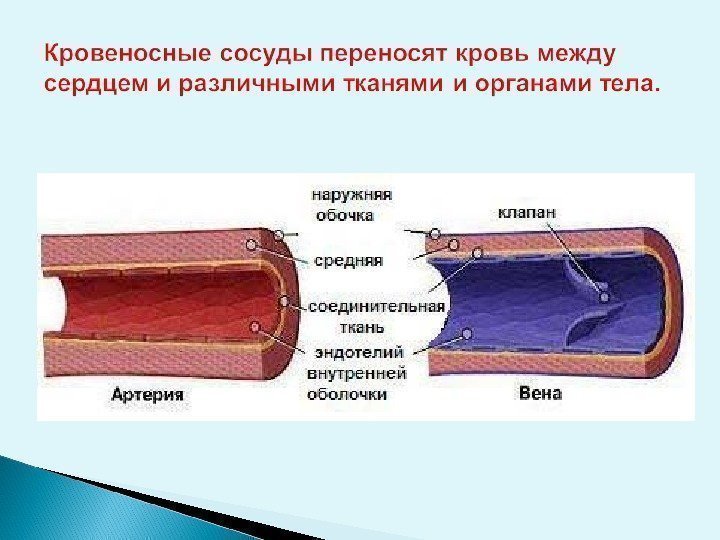 Кровеносные сосуды переносят кровь между сердцем и различными тканями и органами тела.

наружняя обочка

клапан

средняя

соединительная ткань

эндотелий внутренней оболочки

Артерия

Вена